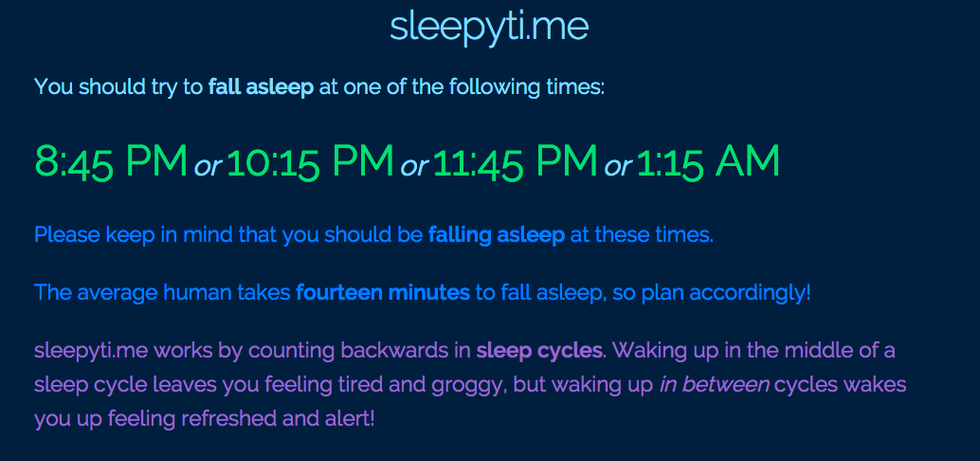 sleepyti.me

You should try to fall asleep at one of the following times:

8:45 PM or 10:15 PM or 11:45 PM or 1:15 AM

Please keep in mind that you should be falling asleep at these times.

The average human takes fourteen minutes to fall asleep, so plan accordingly!

sleepyti.me works by counting backwards in sleep cycles. Waking up in the middle of a sleep cycle leaves you feeling tired and groggy, but waking up in between cycles wakes you up feeling refreshed and alert!